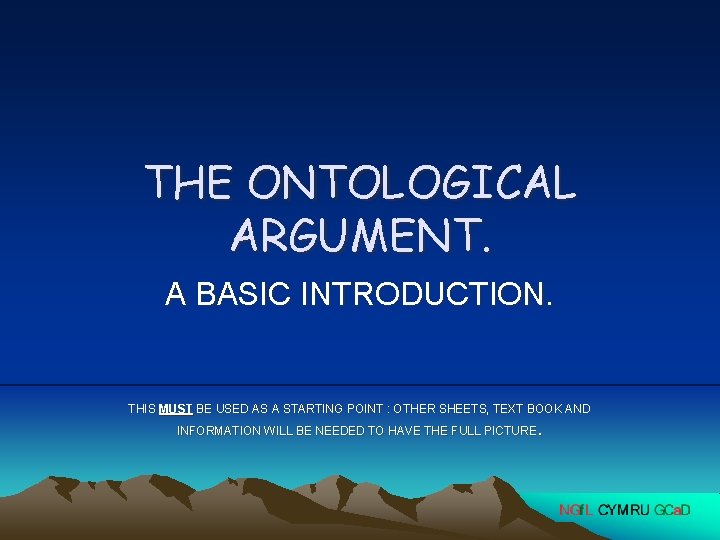 THE ONTOLOGICAL ARGUMENT.

A BASIC INTRODUCTION.

THIS MUST BE USED AS A STARTING POINT : OTHER SHEETS, TEXT BOOK AND INFORMATION WILL BE NEEDED TO HAVE THE FULL PICTURE.

NGfL CYMRU GCaD